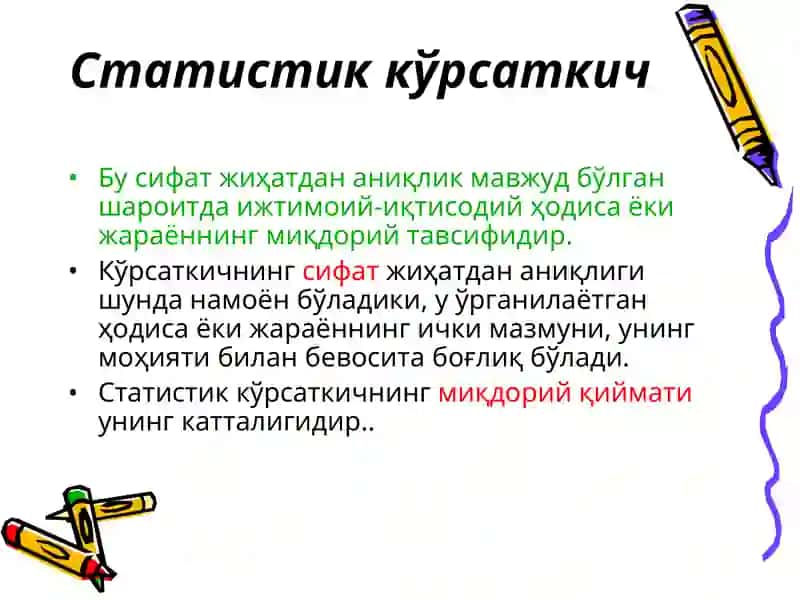 Статистик кўрсаткич

• Бу сифат жиҳатдан аниқлик мавжуд бўлган шароитда ижтимоий-иқтисодий ҳодиса ёки жараённинг миқдорий тавсифидир.

• Кўрсаткичнинг сифат жиҳатдан аниқлиги шунда намоён бўладики, у ўрганилаётган ҳодиса ёки жараённинг ички мазмуни, унинг моҳияти билан бевосита боғлиқ бўлади.

• Статистик кўрсаткичнинг миқдорий қиймати унинг катталигидир..